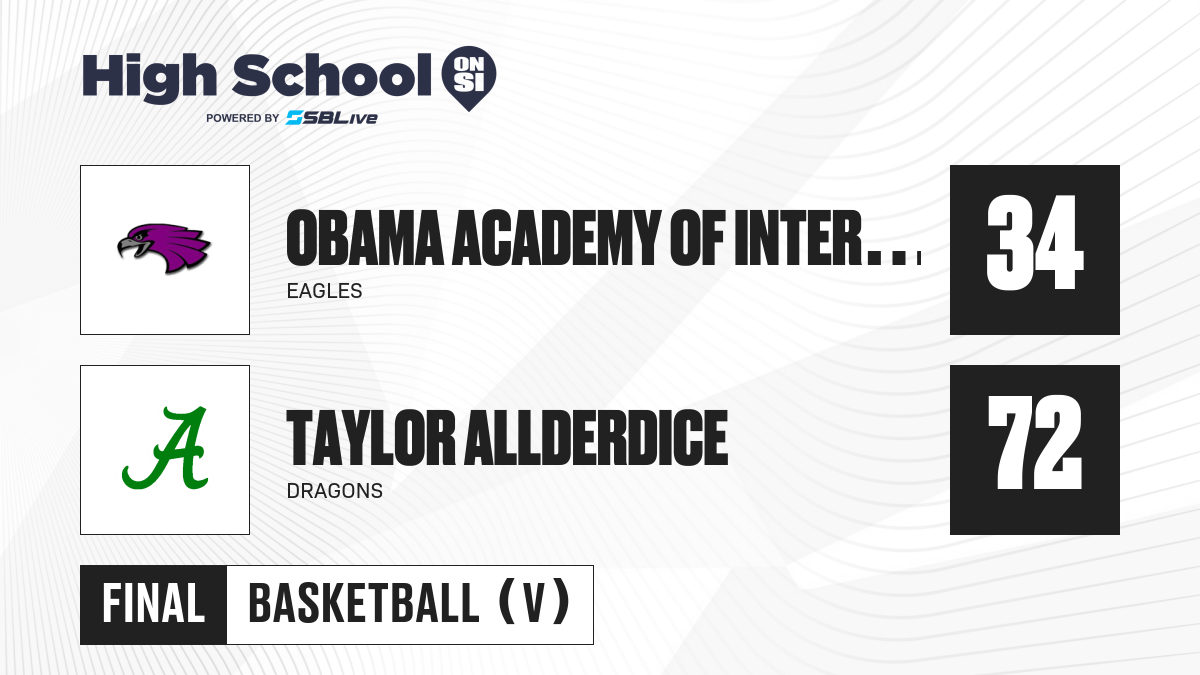 High School ON SI
POWERED BY SBLive

OBAMA ACADEMY OF INTER...
EAGLES
34

A
TAYLOR ALLDERDICE
DRAGONS
72

FINAL
BASKETBALL (V)